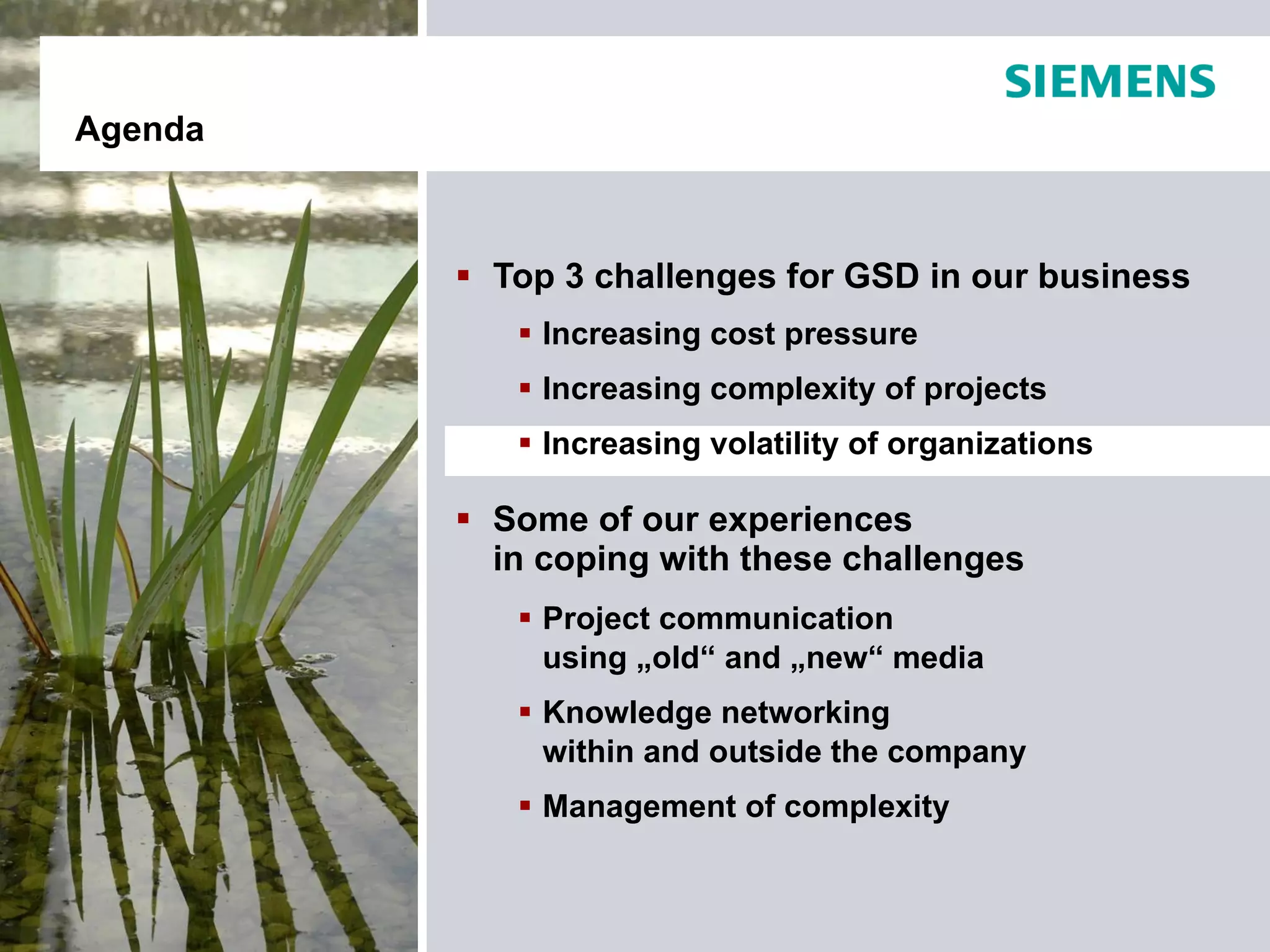 SIEMENS

Agenda

▪ Top 3 challenges for GSD in our business

▪ Increasing cost pressure

▪ Increasing complexity of projects

▪ Increasing volatility of organizations

▪ Some of our experiences in coping with these challenges

▪ Project communication using „old“ and „new“ media

▪ Knowledge networking within and outside the company

▪ Management of complexity